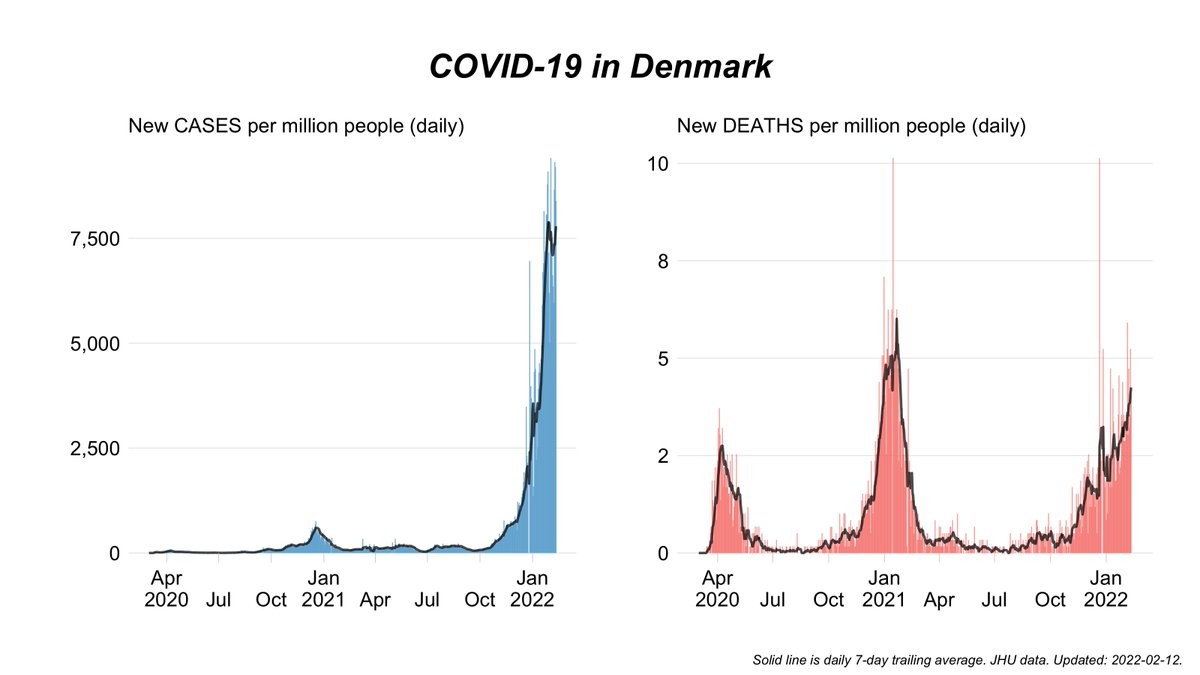 COVID-19 in Denmark

New CASES per million people (daily)

7,500
5,000
2,500
0

Apr 2020
Jul
Oct
Jan 2021
Apr
Jul
Oct
Jan 2022

New DEATHS per million people (daily)

10
8
5
2
0

Apr 2020
Jul
Oct
Jan 2021
Apr
Jul
Oct
Jan 2022

Solid line is daily 7-day trailing average. JHU data. Updated: 2022-02-12.